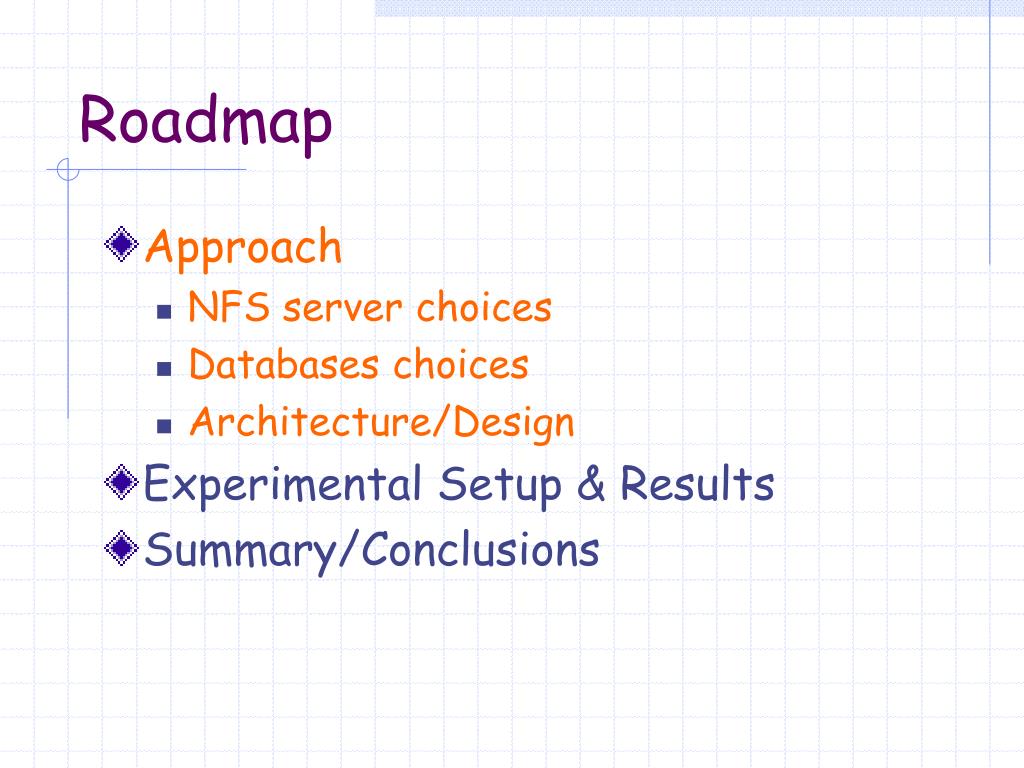 Roadmap

Approach
NFS server choices
Databases choices
Architecture/Design
Experimental Setup & Results
Summary/Conclusions